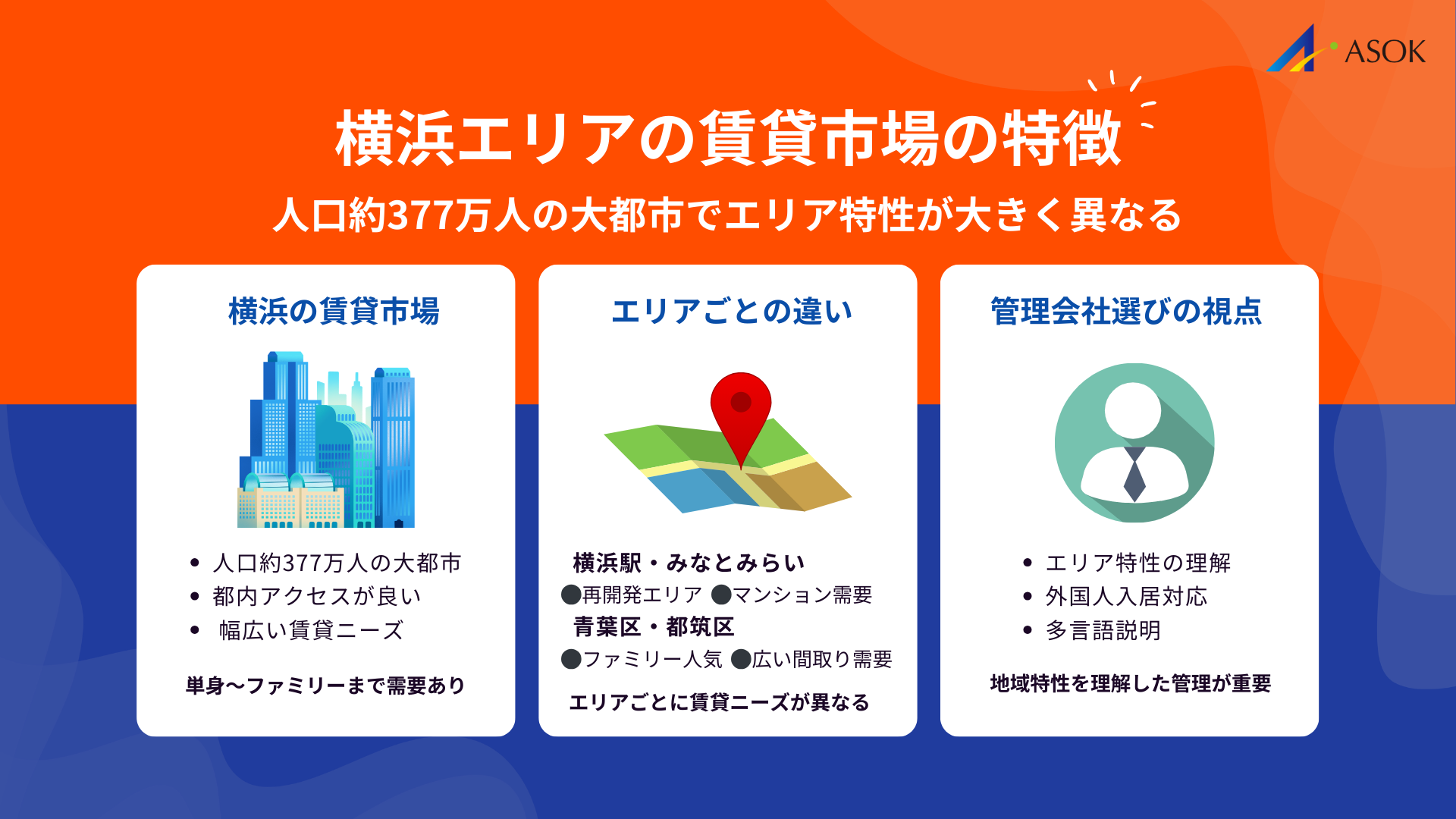 ASOK

横浜エリアの賃貸市場の特徴

人口約377万人の大都市でエリア特性が大きく異なる

横浜の賃貸市場

• 人口約377万人の大都市
• 都内アクセスが良い
• 幅広い賃貸ニーズ

単身〜ファミリーまで需要あり

エリアごとの違い

横浜駅・みなとみらい
●再開発エリア ●マンション需要
青葉区・都筑区
●ファミリー人気 ●広い間取り需要

エリアごとに賃貸ニーズが異なる

管理会社選びの視点

• エリア特性の理解
• 外国人入居対応
• 多言語説明

地域特性を理解した管理が重要